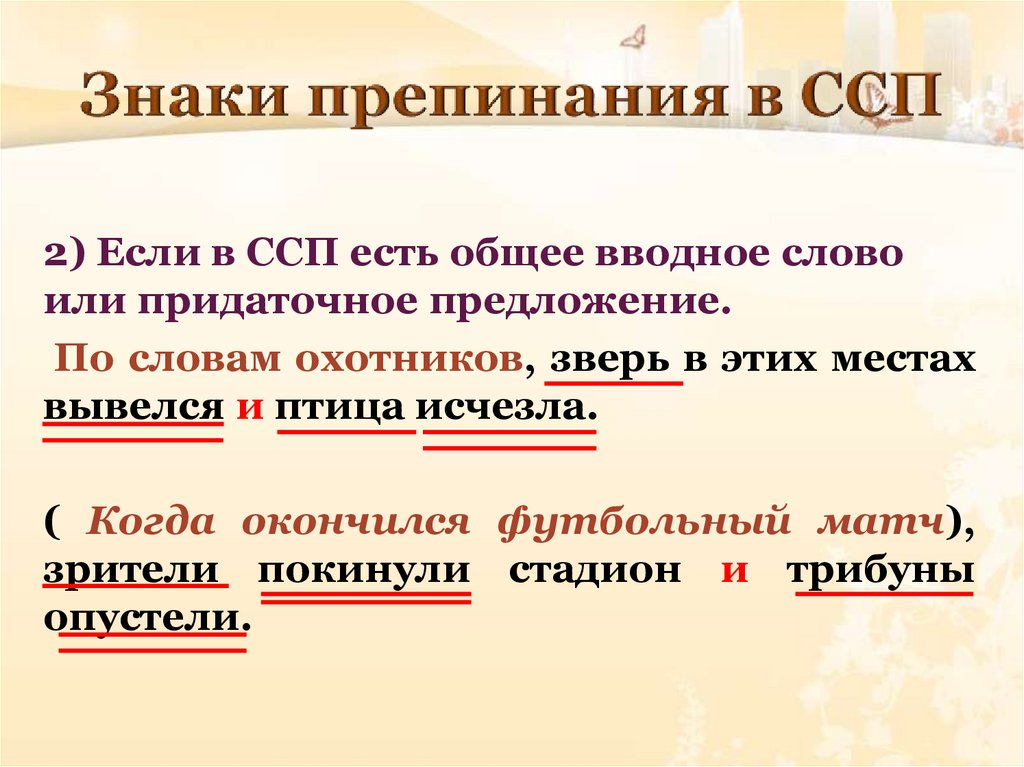 Знаки препинания в ССП

2) Если в ССП есть общее вводное слово или придаточное предложение.

По словам охотников, зверь в этих местах вывелся и птица исчезла.

( Когда окончился футбольный матч), зрители покинули стадион и трибуны опустели.